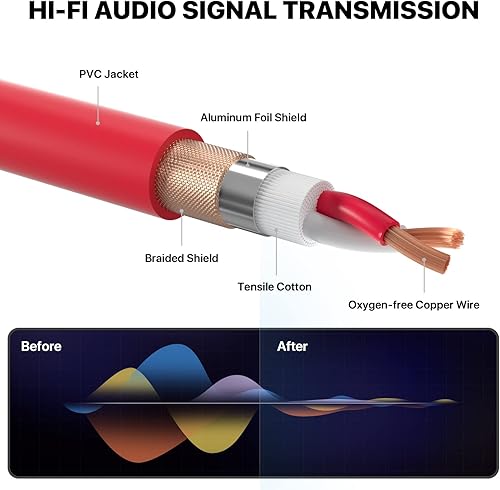 HI-FI AUDIO SIGNAL TRANSMISSION

PVC Jacket

Aluminum Foil Shield

Braided Shield

Tensile Cotton

Oxygen-free Copper Wire

Before

After